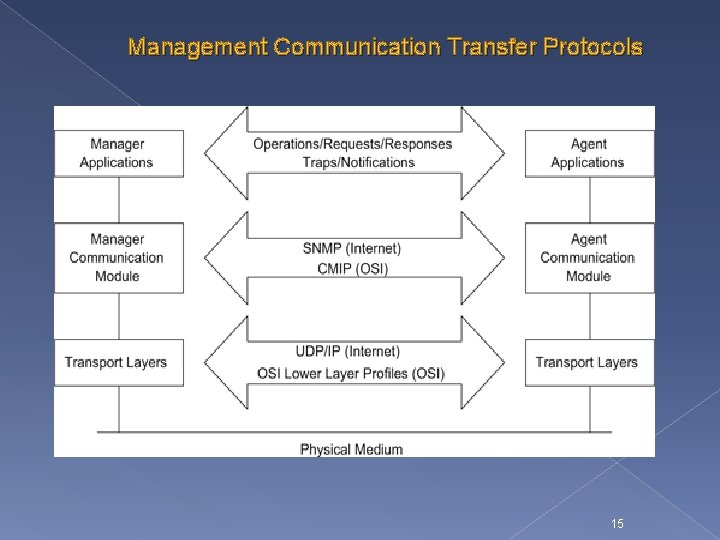 Management Communication Transfer Protocols

Manager Applications

Operations/Requests/Responses
Traps/Notifications

Agent Applications

Manager Communication Module

SNMP (Internet)
CMIP (OSI)

Agent Communication Module

Transport Layers

UDP/IP (Internet)
OSI Lower Layer Profiles (OSI)

Transport Layers

Physical Medium

15